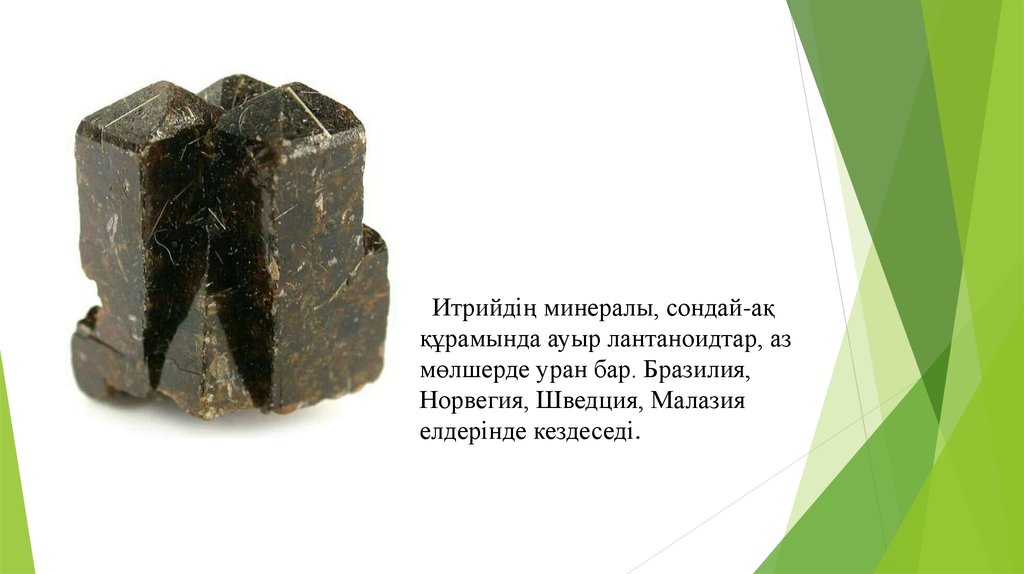 Итрийдің минералы, сондай-ақ құрамында ауыр лантаноидтар, аз мөлшерде уран бар. Бразилия, Норвегия, Шведция, Малазия елдерінде кездеседі.